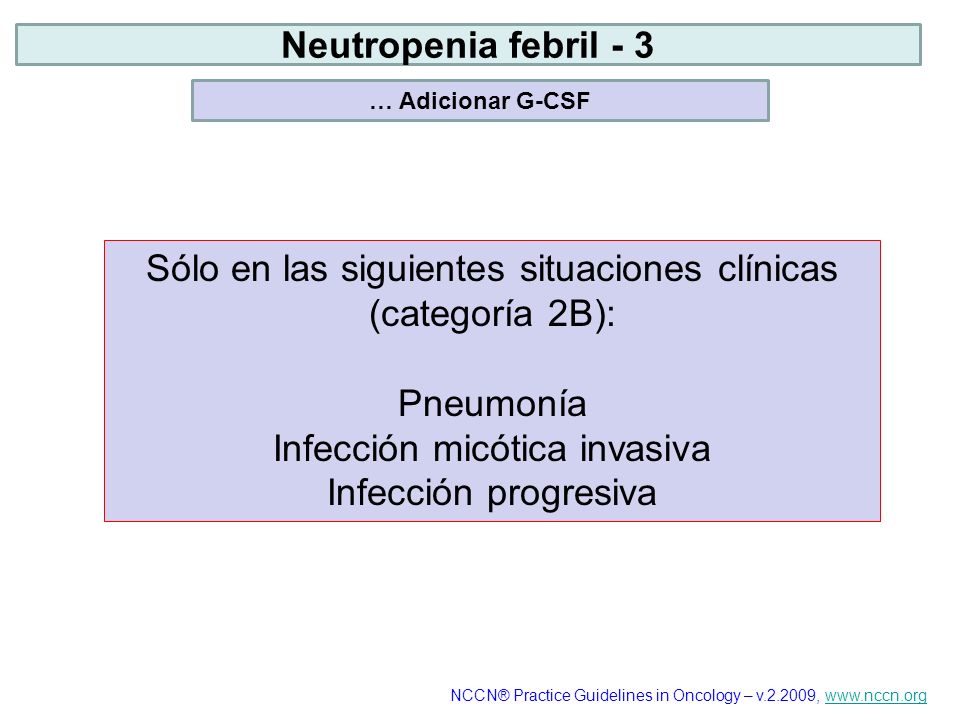 Neutropenia febril - 3

… Adicionar G-CSF

Sólo en las siguientes situaciones clínicas (categoría 2B):

Pneumonía
Infección micótica invasiva
Infección progresiva

NCCN® Practice Guidelines in Oncology – v.2.2009, www.nccn.org